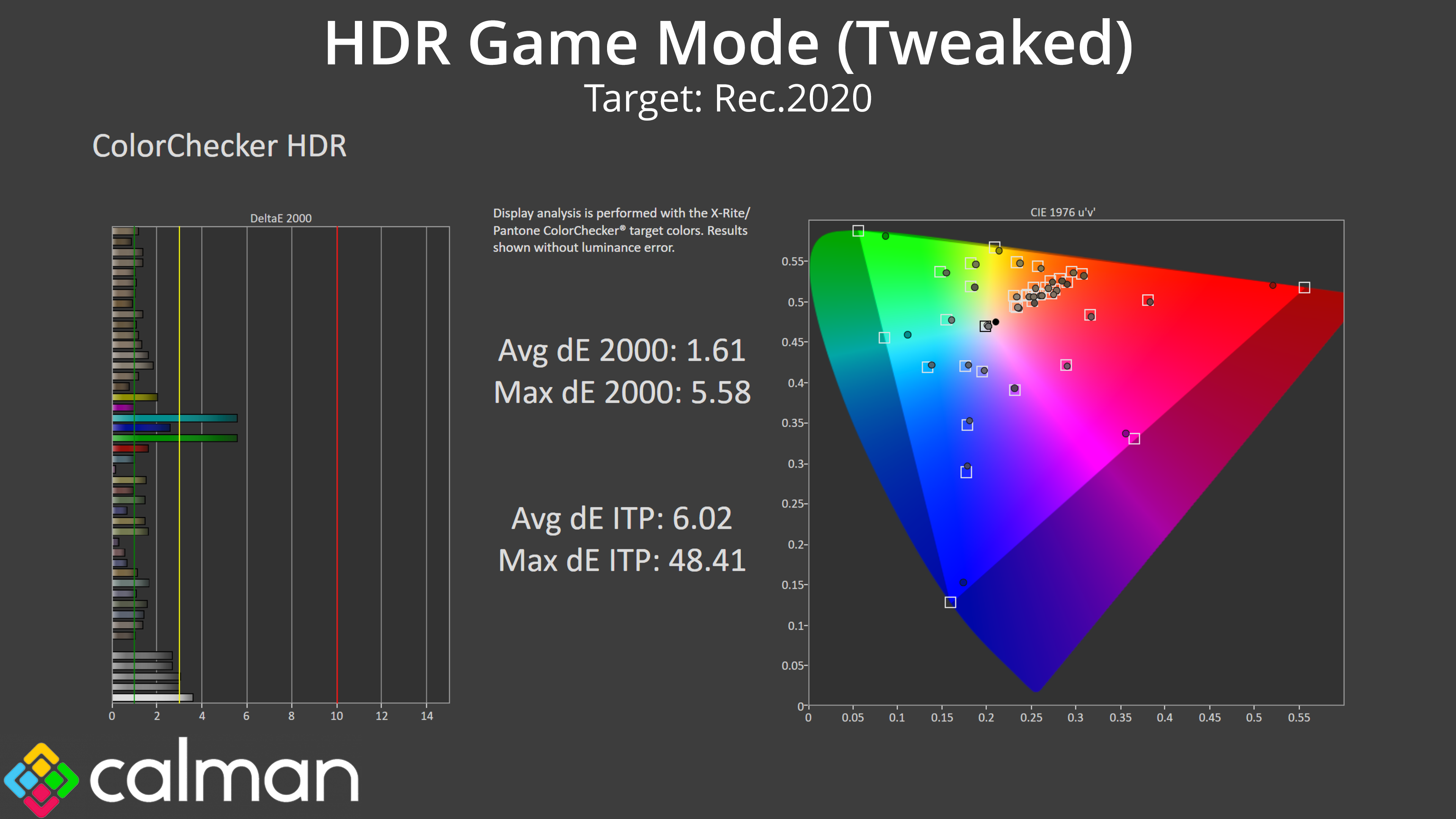 HDR Game Mode (Tweaked)
Target: Rec.2020

ColorChecker HDR

DeltaE 2000

0 2 4 6 8 10 12 14

Display analysis is performed with the X-Rite/ Pantone ColorChecker® target colors. Results shown without luminance error.

Avg dE 2000: 1.61
Max dE 2000: 5.58

Avg dE ITP: 6.02
Max dE ITP: 48.41

CIE 1976 u'v'

0.55
0.5
0.45
0.4
0.35
0.3
0.25
0.2
0.15
0.1
0.05
0

0 0.05 0.1 0.15 0.2 0.25 0.3 0.35 0.4 0.45 0.5 0.55

calman